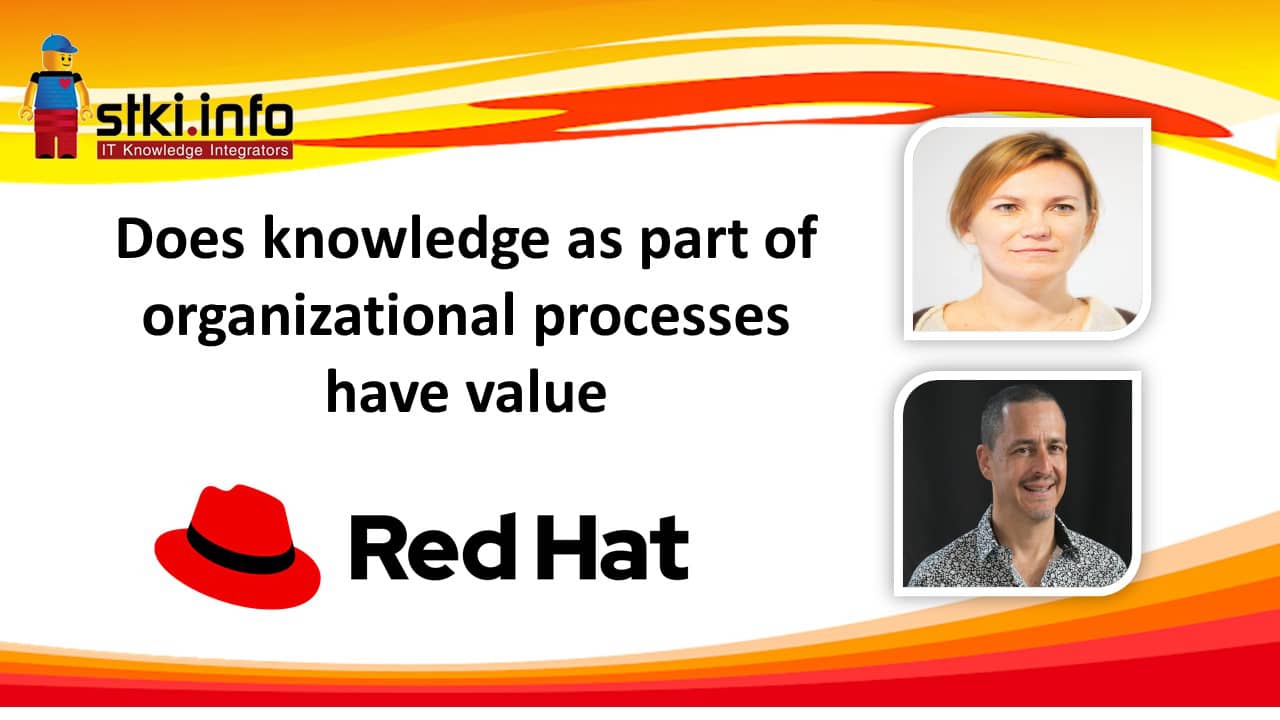 stki.info
IT Knowledge Integrators

Does knowledge as part of organizational processes have value

Red Hat